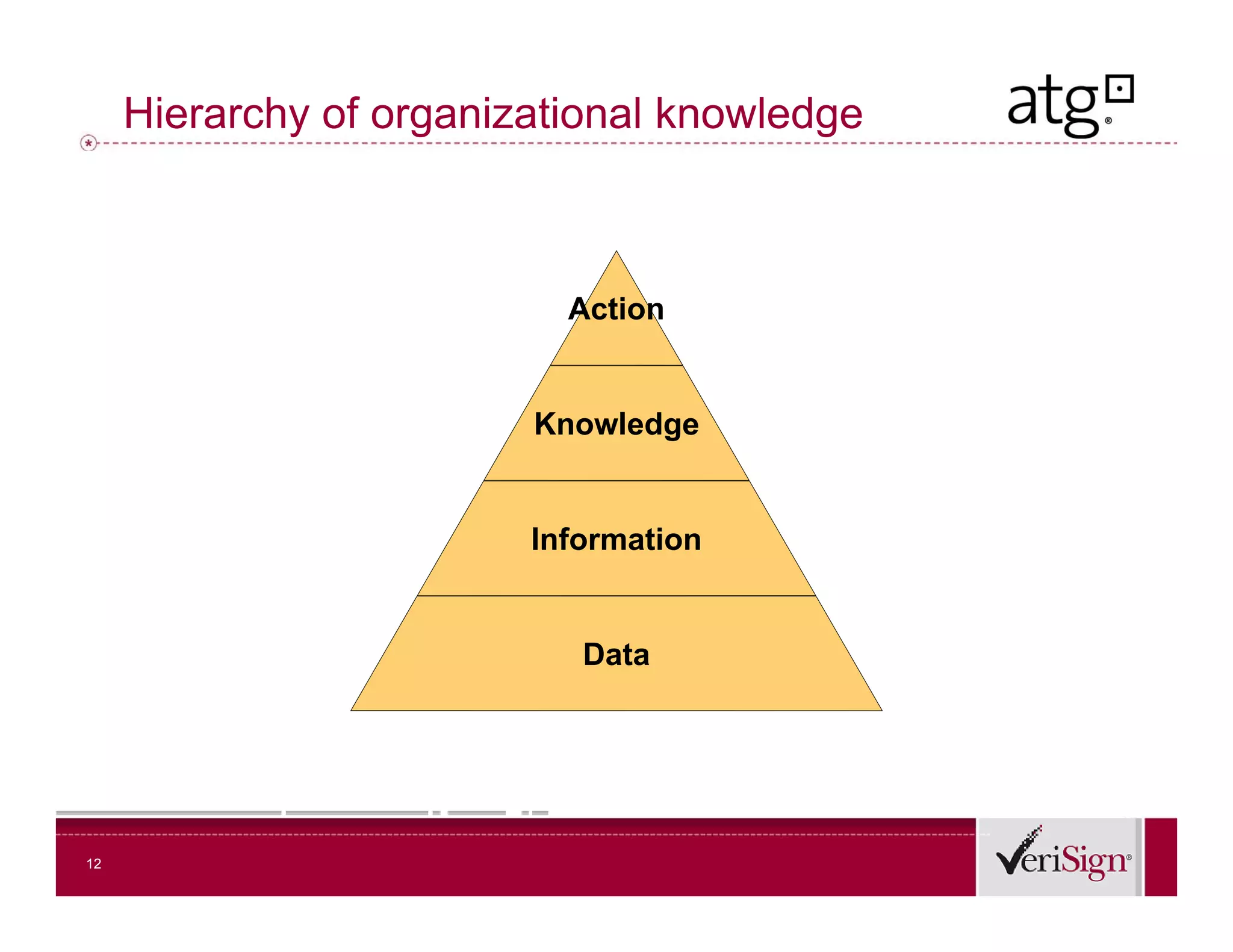 Hierarchy of organizational knowledge

atg®

Action

Knowledge

Information

Data

12

VeriSign®